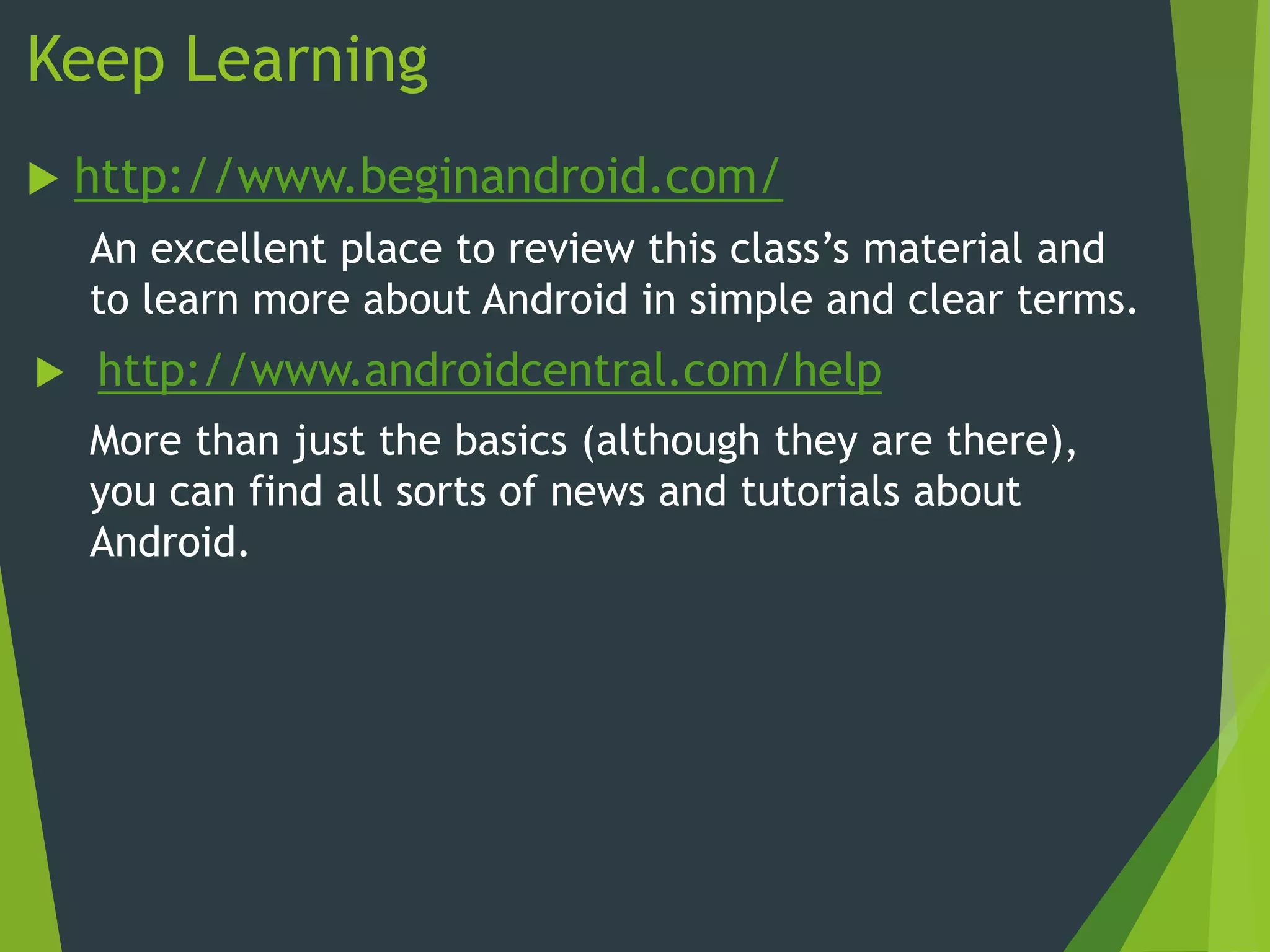 Keep Learning

http://www.beginandroid.com/

An excellent place to review this class’s material and to learn more about Android in simple and clear terms.

http://www.androidcentral.com/help

More than just the basics (although they are there), you can find all sorts of news and tutorials about Android.